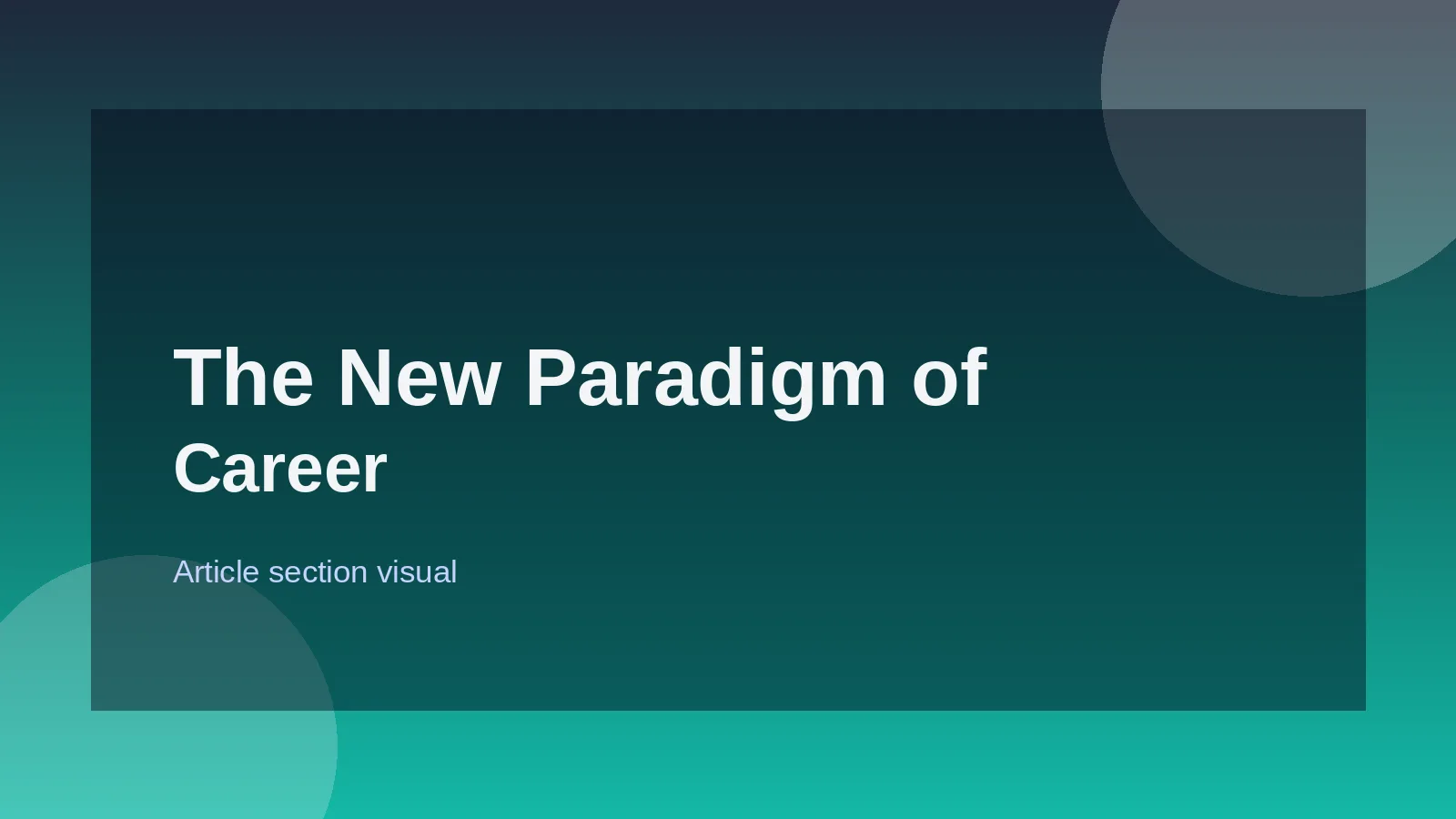 The New Paradigm of Career

Article section visual